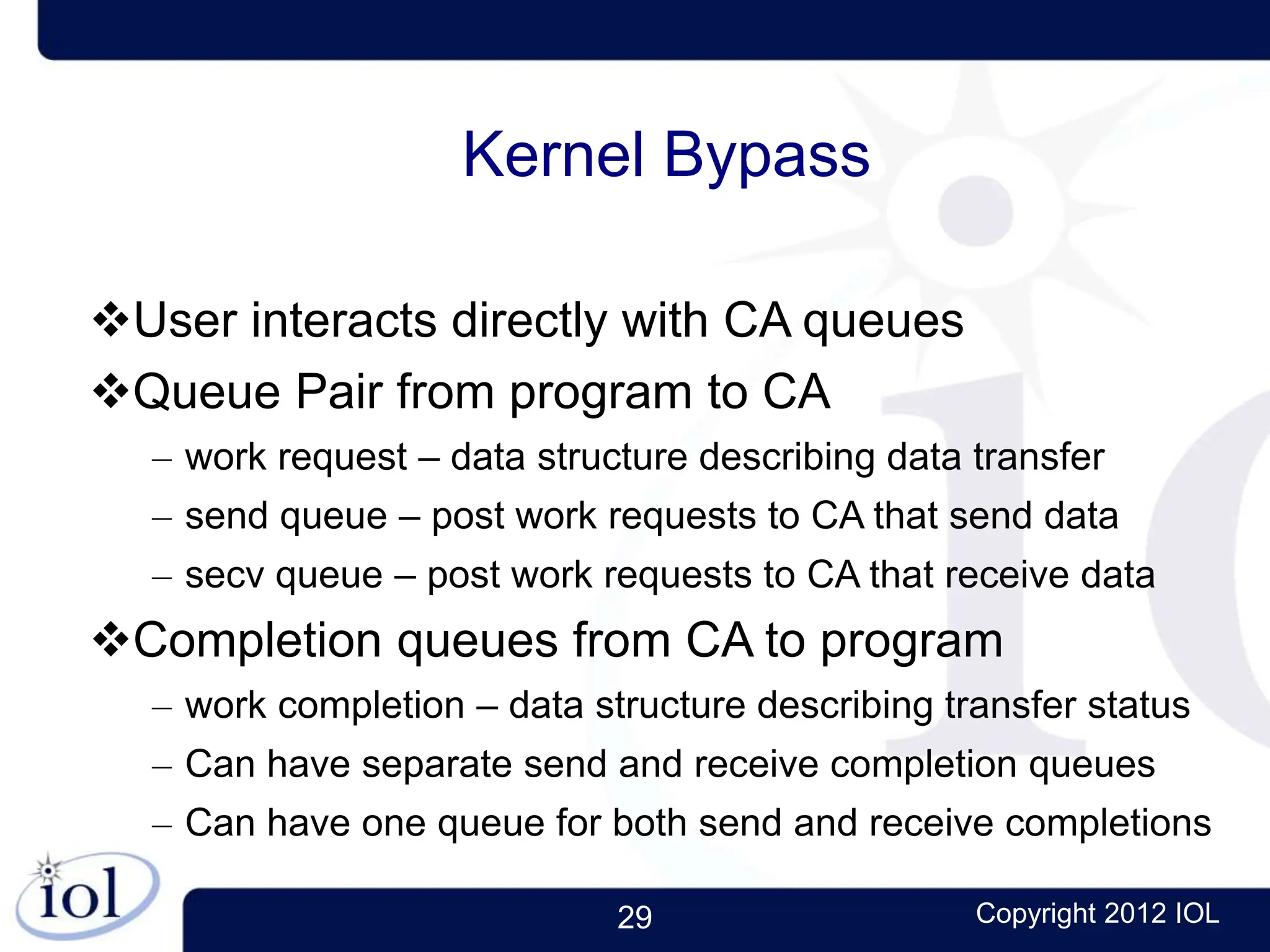 Kernel Bypass

❖User interacts directly with CA queues

❖Queue Pair from program to CA

– work request – data structure describing data transfer

– send queue – post work requests to CA that send data

– secv queue – post work requests to CA that receive data

❖Completion queues from CA to program

– work completion – data structure describing transfer status

– Can have separate send and receive completion queues

– Can have one queue for both send and receive completions

iol

29

Copyright 2012 IOL